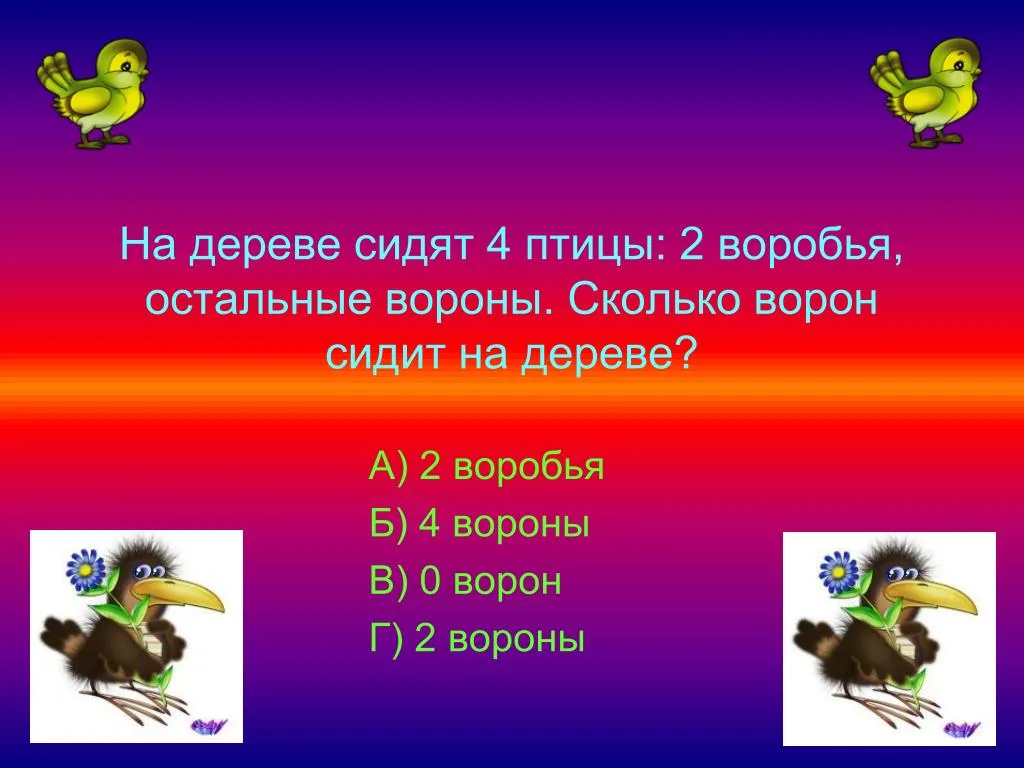 На дереве сидят 4 птицы: 2 воробья, остальные вороны. Сколько ворон сидит на дереве?

А) 2 воробья
Б) 4 вороны
В) 0 ворон
Г) 2 вороны